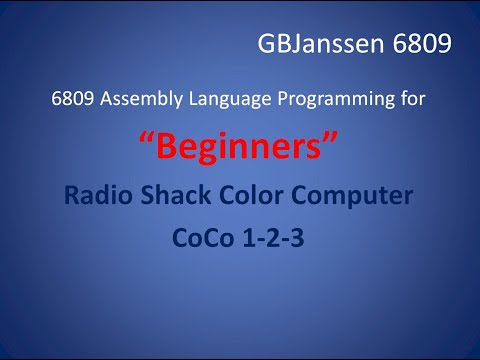 GBJanssen 6809

6809 Assembly Language Programming for

“Beginners”

Radio Shack Color Computer

CoCo 1-2-3